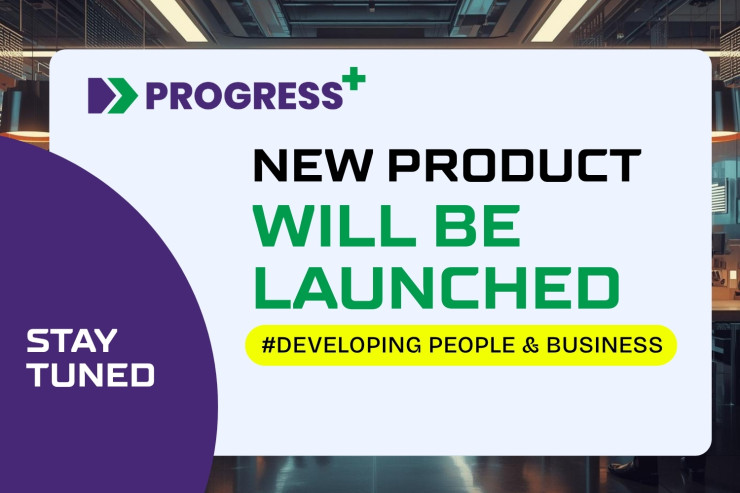 PROGRESS+

NEW PRODUCT
WILL BE LAUNCHED

#DEVELOPING PEOPLE & BUSINESS

STAY TUNED